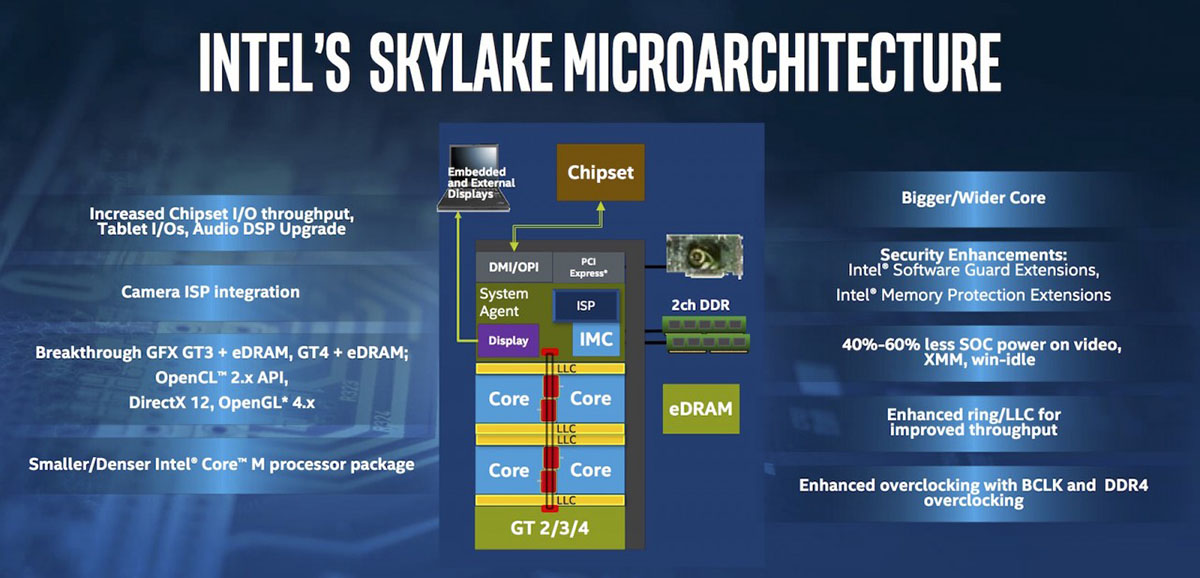 INTEL'S SKYLAKE MICROARCHITECTURE

Increased Chipset I/O throughput, Tablet I/Os, Audio DSP Upgrade

Camera ISP integration

Breakthrough GFX GT3 + eDRAM, GT4 + eDRAM; OpenCL™ 2.x API, DirectX 12, OpenGL* 4.x

Smaller/Denser Intel® Core™ M processor package

Embedded and External Displays

Chipset

DMI/OPI

PCI Express*

System Agent

ISP

Display

IMC

2ch DDR

LLC

Core

Core

LLC

LLC

Core

Core

LLC

GT 2/3/4

eDRAM

Bigger/Wider Core

Security Enhancements: Intel® Software Guard Extensions, Intel® Memory Protection Extensions

40%-60% less SOC power on video, XMM, win-idle

Enhanced ring/LLC for improved throughput

Enhanced overclocking with BCLK and DDR4 overclocking